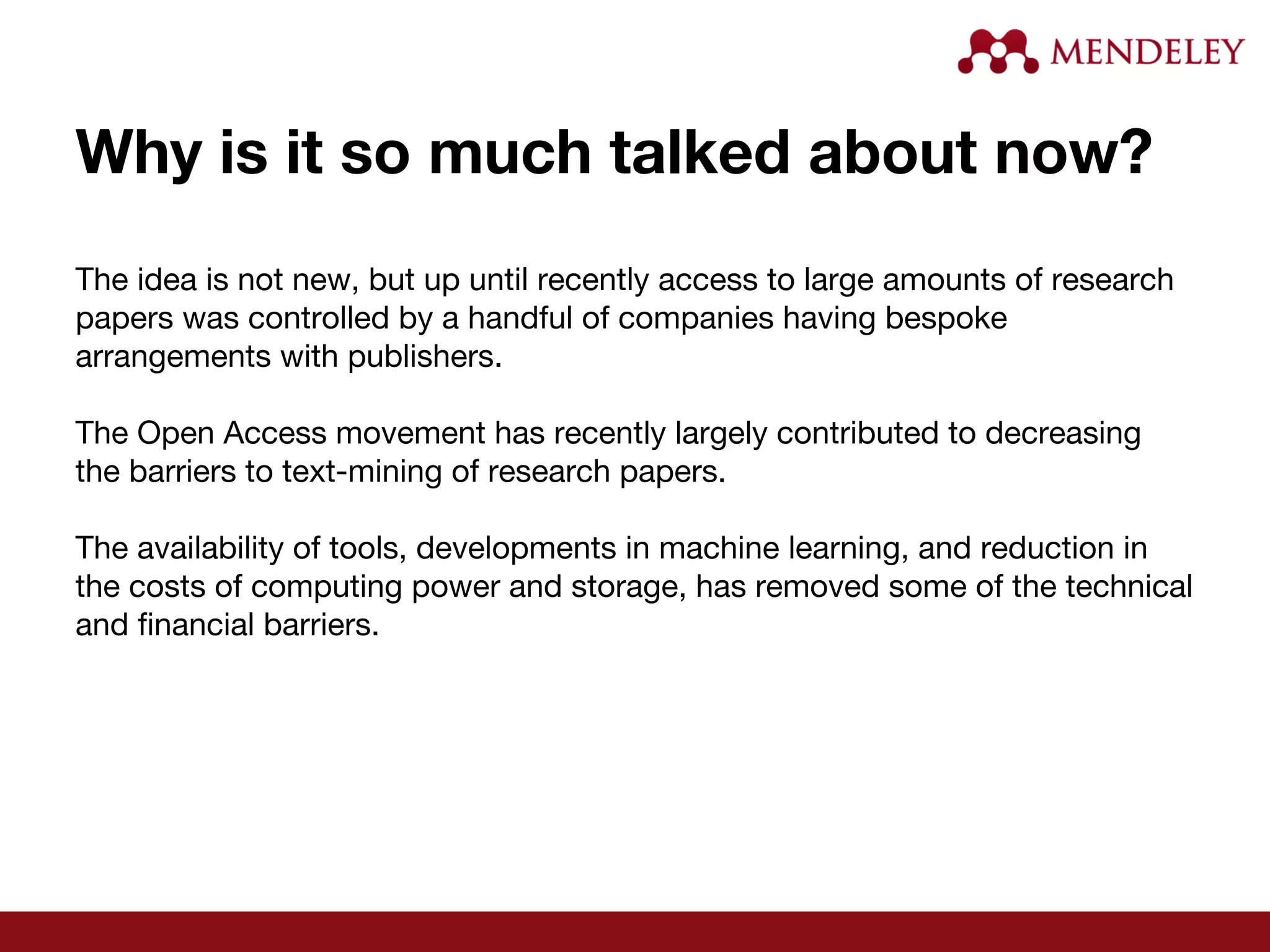 MENDELEY

Why is it so much talked about now?

The idea is not new, but up until recently access to large amounts of research papers was controlled by a handful of companies having bespoke arrangements with publishers.

The Open Access movement has recently largely contributed to decreasing the barriers to text-mining of research papers.

The availability of tools, developments in machine learning, and reduction in the costs of computing power and storage, has removed some of the technical and financial barriers.